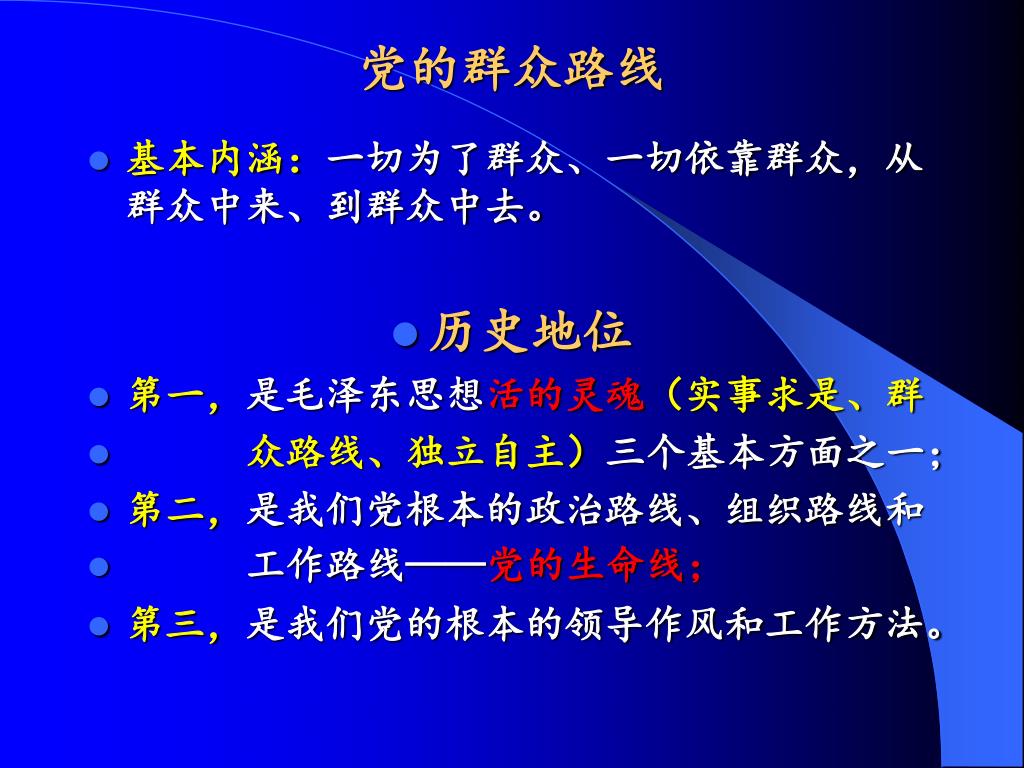 党的群众路线

- 基本内涵：一切为了群众、一切依靠群众，从群众中来、到群众中去。

- 历史地位

- 第一，是毛泽东思想活的灵魂（实事求是、群
- 众路线、独立自主）三个基本方面之一；
- 第二，是我们党根本的政治路线、组织路线和
- 工作路线——党的生命线；
- 第三，是我们党的根本的领导作风和工作方法。